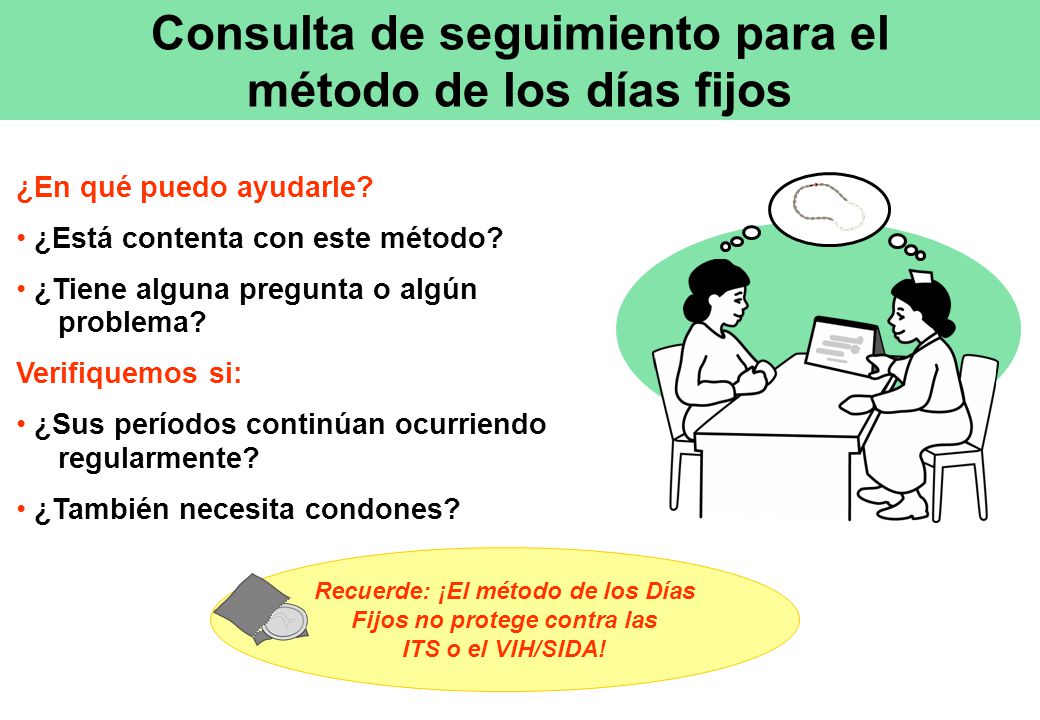 Consulta de seguimiento para el método de los días fijos

¿En qué puedo ayudarle?

• ¿Está contenta con este método?

• ¿Tiene alguna pregunta o algún problema?

Verifiquemos si:

• ¿Sus períodos continúan ocurriendo regularmente?

• ¿También necesita condones?

Recuerde: ¡El método de los Días Fijos no protege contra las ITS o el VIH/SIDA!